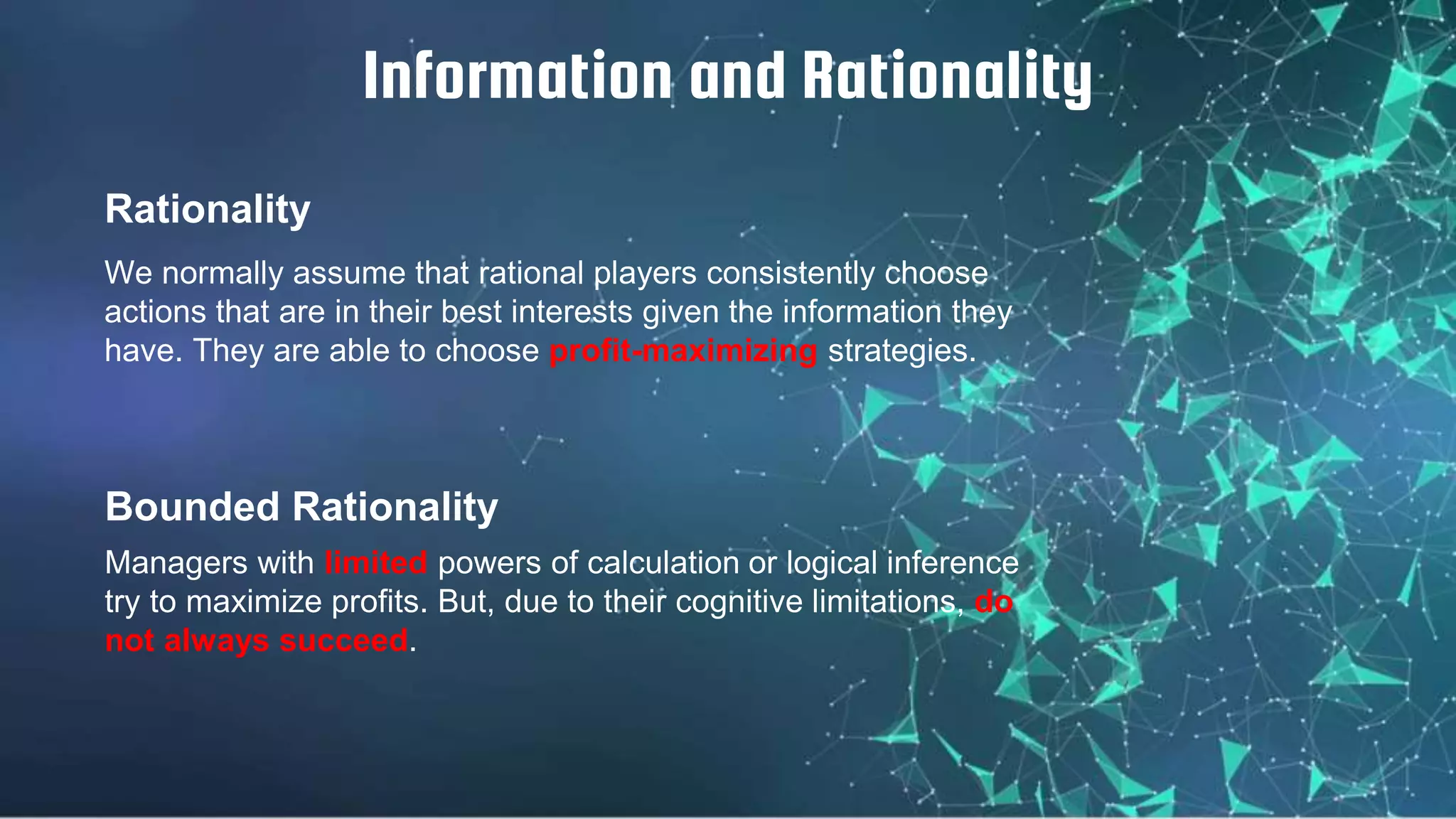 Information and Rationality

Rationality

We normally assume that rational players consistently choose actions that are in their best interests given the information they have. They are able to choose profit-maximizing strategies.

Bounded Rationality

Managers with limited powers of calculation or logical inference try to maximize profits. But, due to their cognitive limitations, do not always succeed.